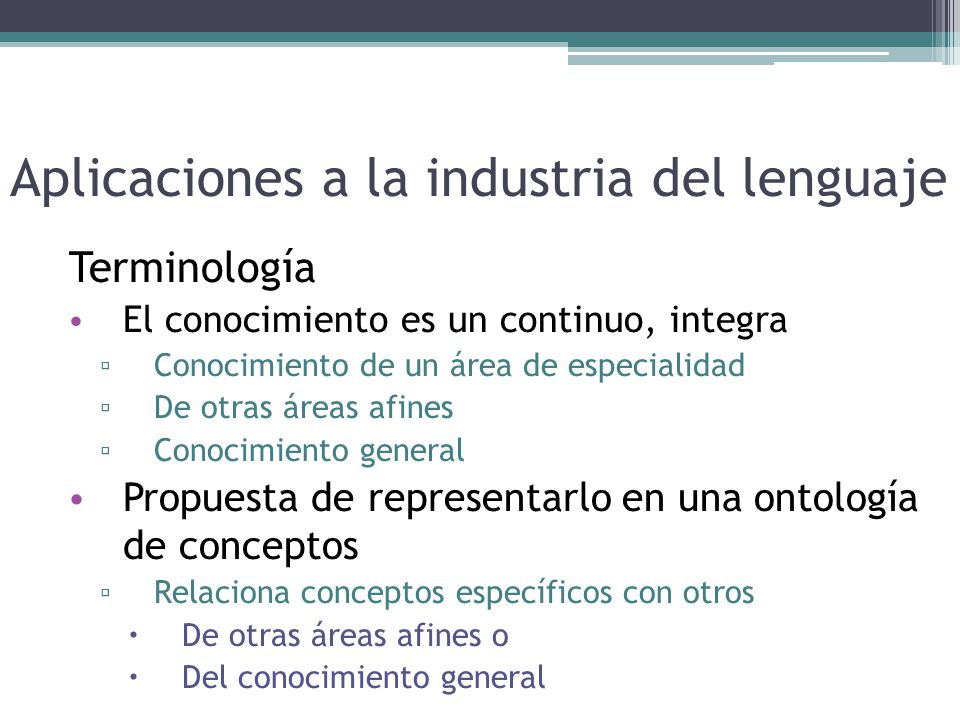 Aplicaciones a la industria del lenguaje

Terminología

• El conocimiento es un continuo, integra
▫ Conocimiento de un área de especialidad
▫ De otras áreas afines
▫ Conocimiento general
• Propuesta de representarlo en una ontología de conceptos
▫ Relaciona conceptos específicos con otros
• De otras áreas afines o
• Del conocimiento general